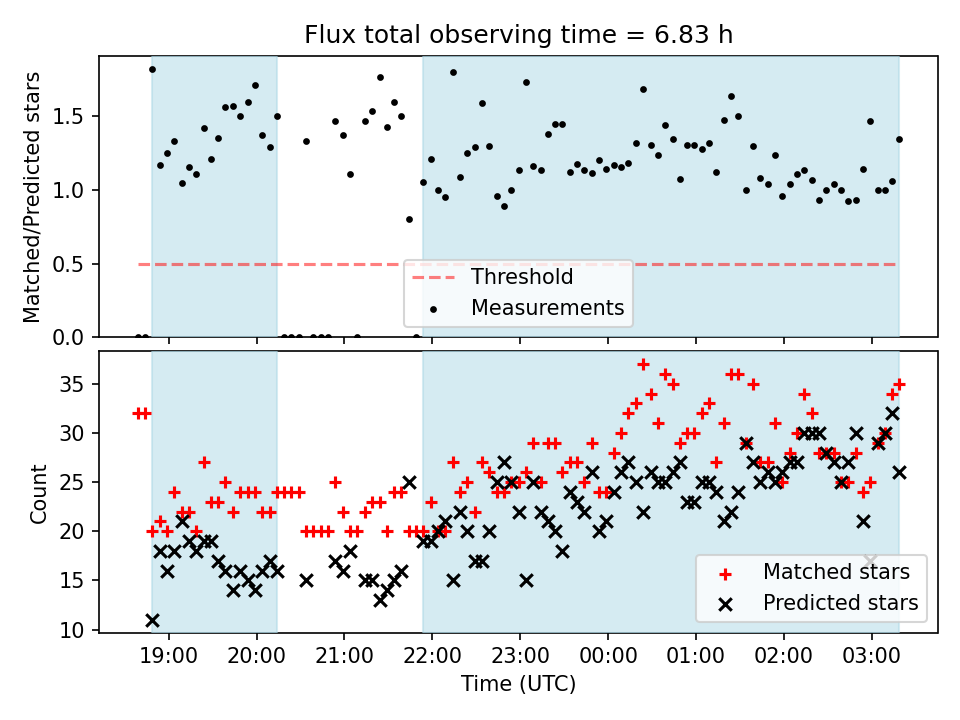 Flux total observing time = 6.83 h

Matched/Predicted stars

1.5
1.0
0.5
0.0

Threshold
Measurements

Count

35
30
25
20
15
10

Matched stars
Predicted stars

19:00 20:00 21:00 22:00 23:00 00:00 01:00 02:00 03:00

Time (UTC)